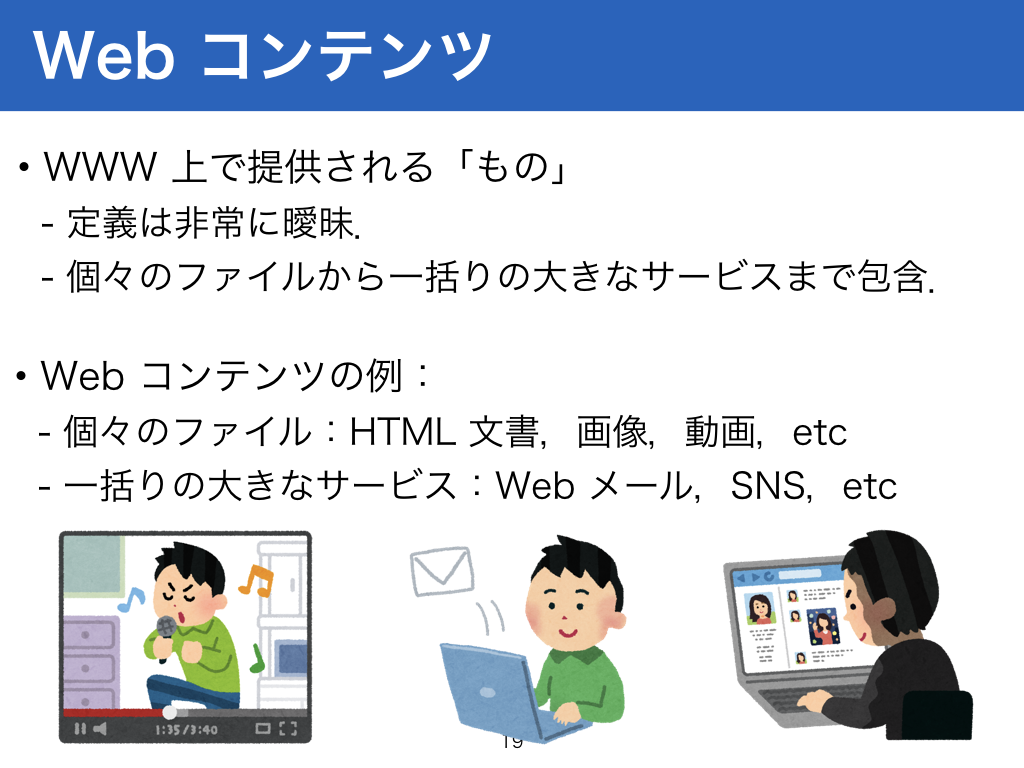 Web コンテンツ

• WWW 上で提供される「もの」
- 定義は非常に曖昧.
- 個々のファイルから一括りの大きなサービスまで包含.

• Web コンテンツの例：
- 個々のファイル：HTML 文書，画像，動画，etc
- 一括りの大きなサービス：Web メール，SNS，etc

1:35/3:40

19